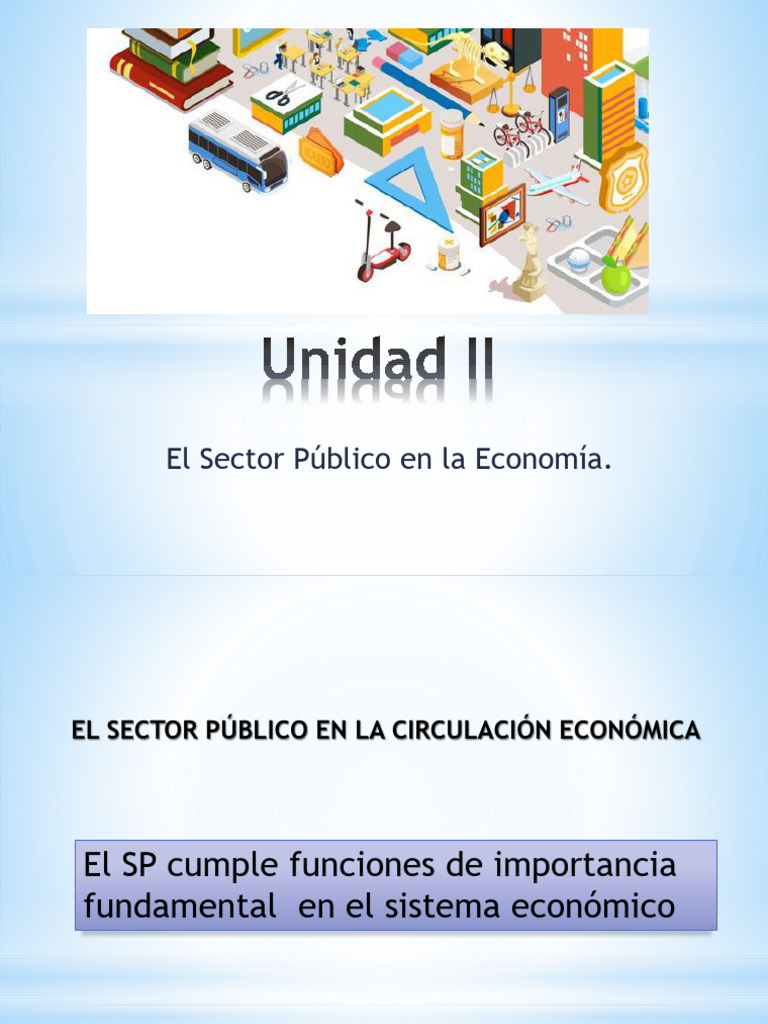 Unidad II

El Sector Público en la Economía.

EL SECTOR PÚBLICO EN LA CIRCULACIÓN ECONÓMICA

El SP cumple funciones de importancia fundamental en el sistema económico